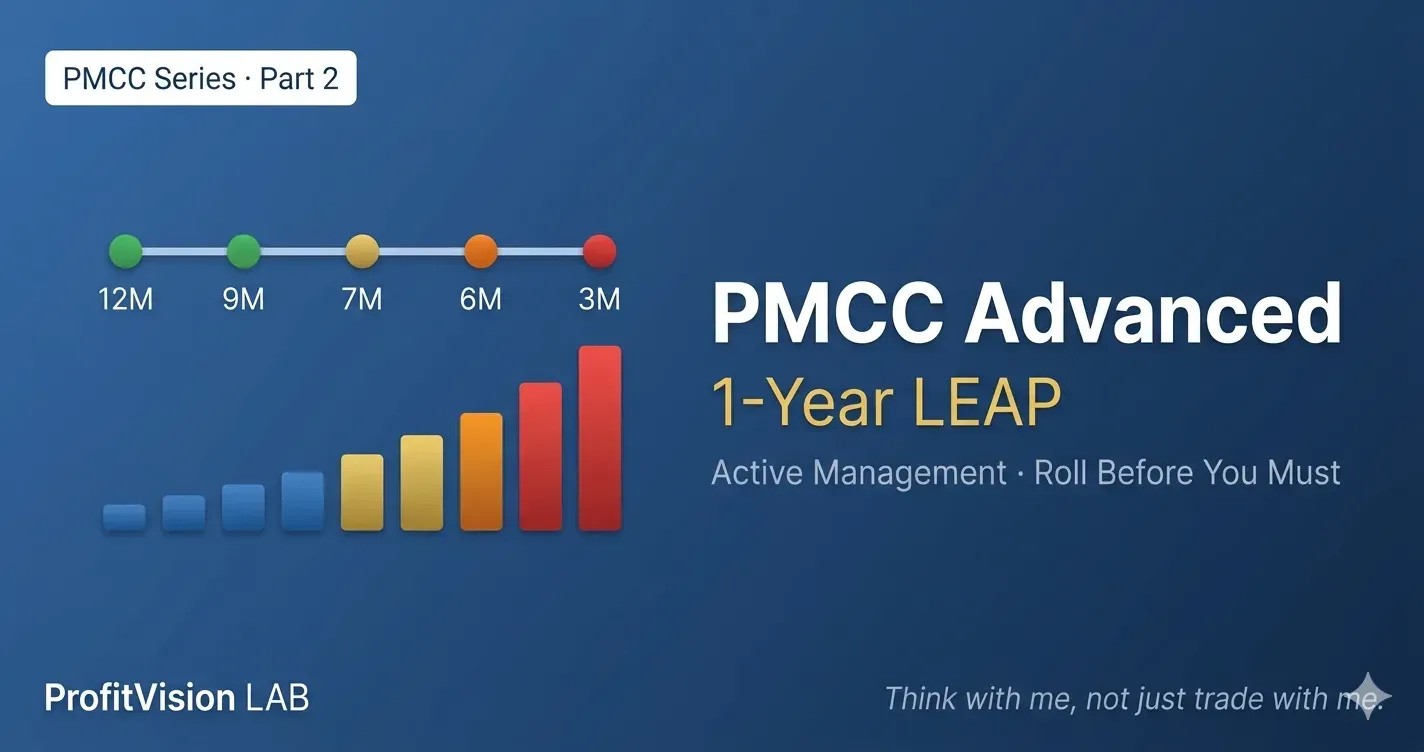 PMCC Series · Part 2

12M 9M 7M 6M 3M

PMCC Advanced

1-Year LEAP

Active Management · Roll Before You Must

ProfitVision LAB

Think with me, not just trade with me.